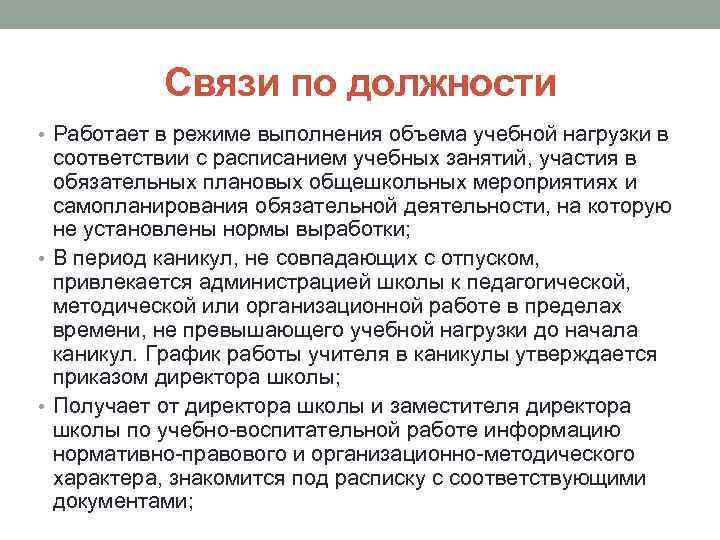 Связи по должности

• Работает в режиме выполнения объема учебной нагрузки в соответствии с расписанием учебных занятий, участия в обязательных плановых общешкольных мероприятиях и самопланирования обязательной деятельности, на которую не установлены нормы выработки;
• В период каникул, не совпадающих с отпуском, привлекается администрацией школы к педагогической, методической или организационной работе в пределах времени, не превышающего учебной нагрузки до начала каникул. График работы учителя в каникулы утверждается приказом директора школы;
• Получает от директора школы и заместителя директора школы по учебно-воспитательной работе информацию нормативно-правового и организационно-методического характера, знакомится под расписку с соответствующими документами;